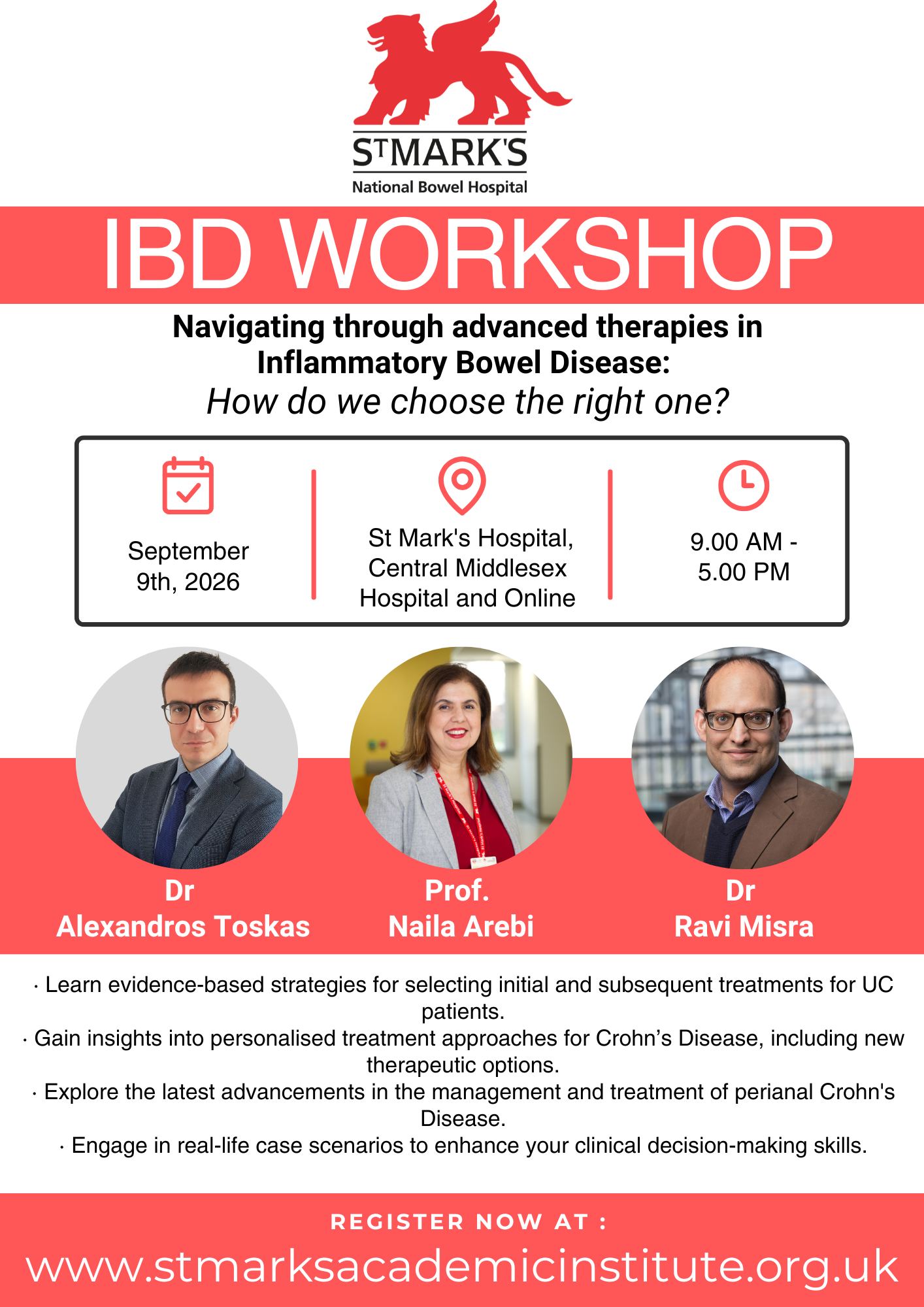 ST MARK'S
National Bowel Hospital

IBD WORKSHOP

Navigating through advanced therapies in Inflammatory Bowel Disease:
How do we choose the right one?

September 9th, 2026

St Mark's Hospital, Central Middlesex Hospital and Online

9.00 AM - 5.00 PM

Dr
Alexandros Toskas

Prof.
Naila Arebi

Dr
Ravi Misra

· Learn evidence-based strategies for selecting initial and subsequent treatments for UC patients.
· Gain insights into personalised treatment approaches for Crohn's Disease, including new therapeutic options.
· Explore the latest advancements in the management and treatment of perianal Crohn's Disease.
· Engage in real-life case scenarios to enhance your clinical decision-making skills.

REGISTER NOW AT :
www.stmarksacademicinstitute.org.uk